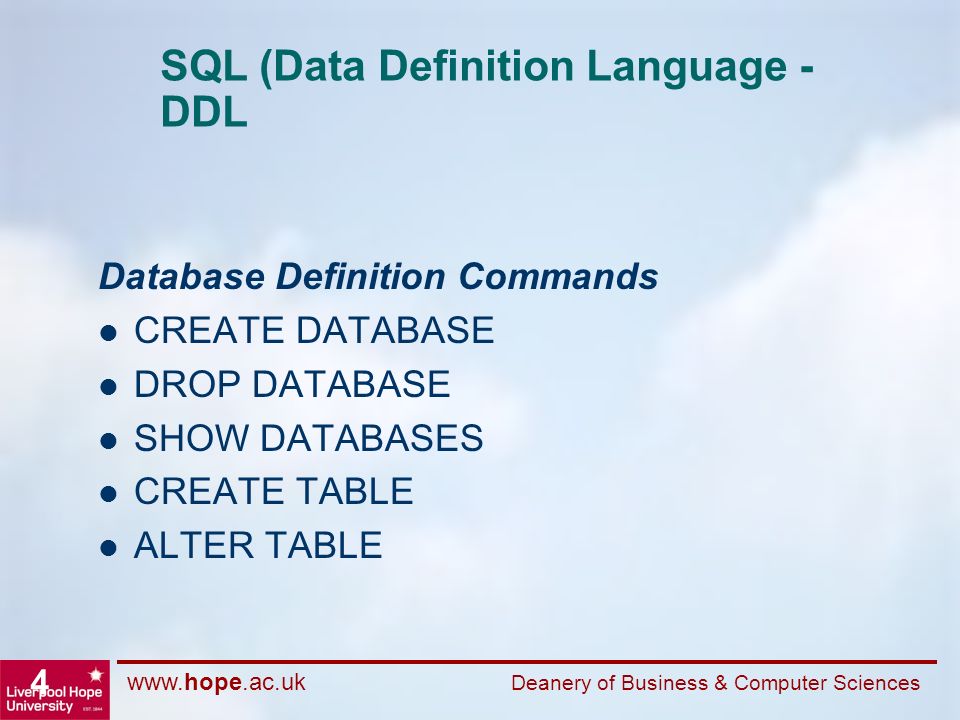 SQL (Data Definition Language - DDL

Database Definition Commands

- CREATE DATABASE
- DROP DATABASE
- SHOW DATABASES
- CREATE TABLE
- ALTER TABLE

4

Liverpool Hope University EST. 1844

www.hope.ac.uk

Deanery of Business & Computer Sciences